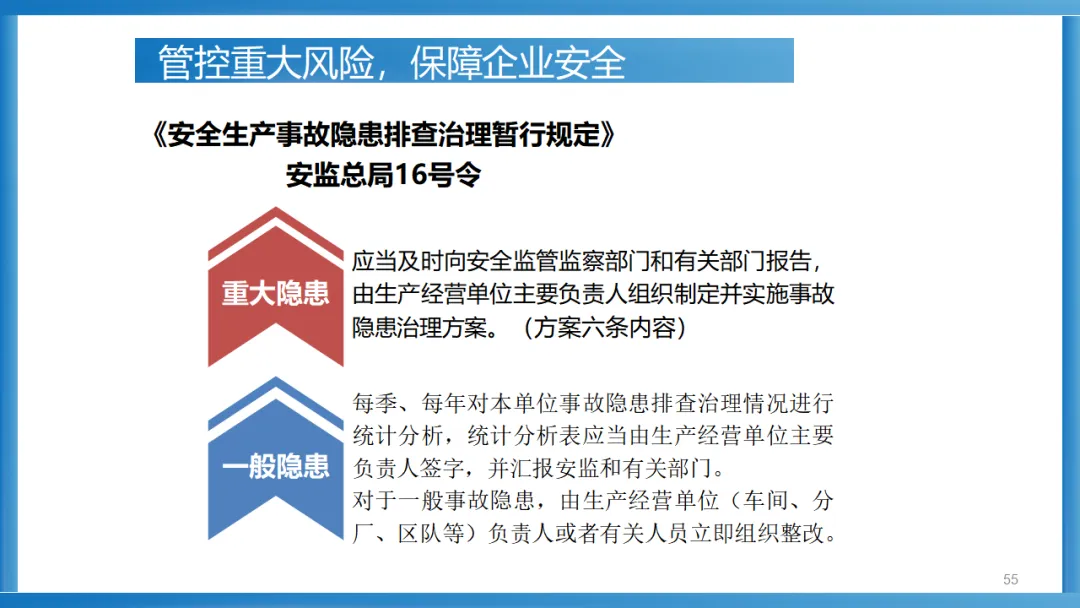 管控重大风险，保障企业安全

《安全生产事故隐患排查治理暂行规定》
安监总局16号令

重大隐患

应当及时向安全监管监察部门和有关部门报告，由生产经营单位主要负责人组织制定并实施事故隐患治理方案。（方案六条内容）

一般隐患

每季、每年对本单位事故隐患排查治理情况进行统计分析，统计分析表应当由生产经营单位主要负责人签字，并汇报安监和有关部门。
对于一般事故隐患，由生产经营单位（车间、分厂、区队等）负责人或者有关人员立即组织整改。

55